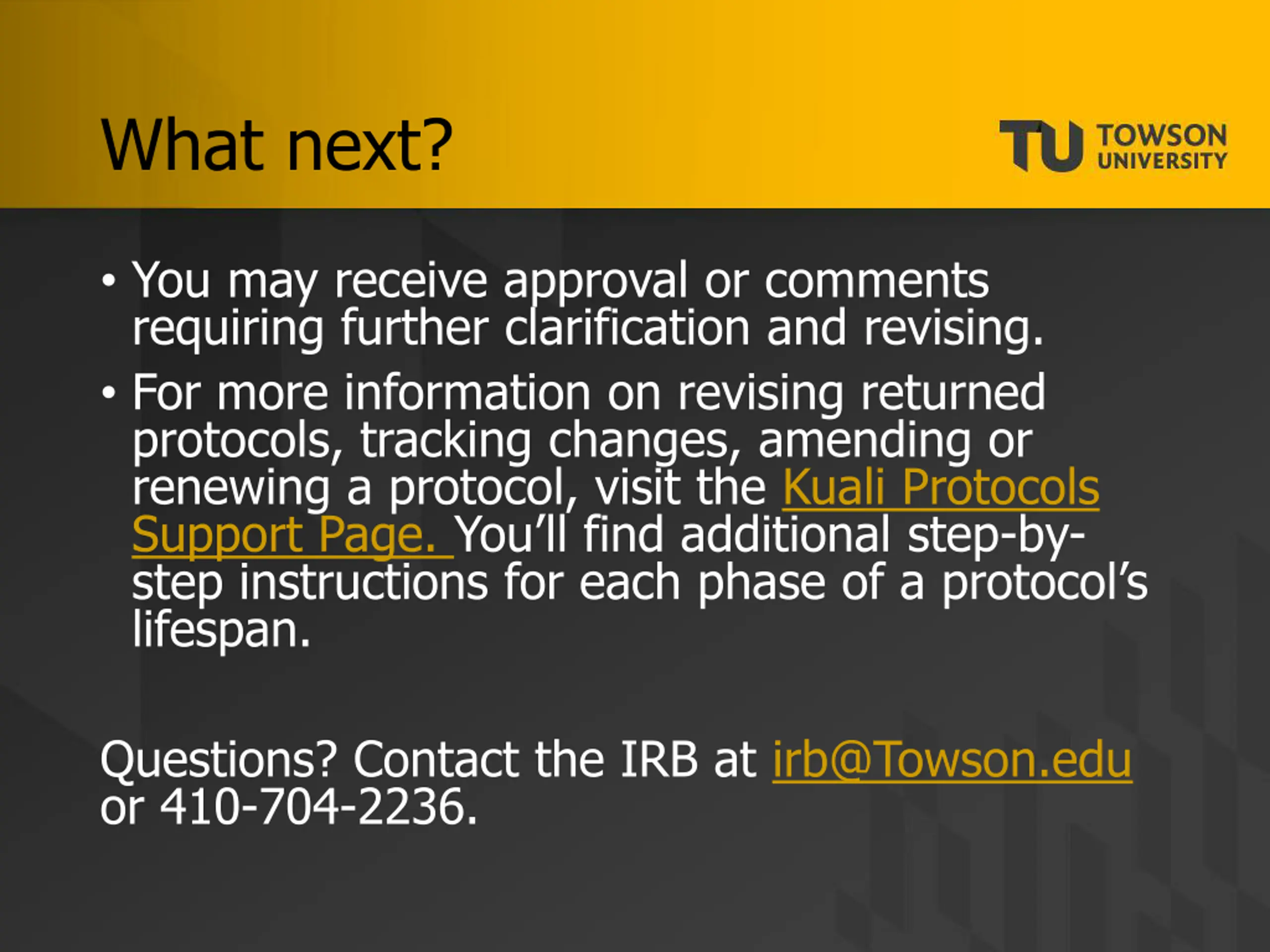 What next?

TU TOWSON UNIVERSITY

• You may receive approval or comments requiring further clarification and revising.

• For more information on revising returned protocols, tracking changes, amending or renewing a protocol, visit the Kuali Protocols Support Page. You'll find additional step-by-step instructions for each phase of a protocol's lifespan.

Questions? Contact the IRB at irb@Towson.edu or 410-704-2236.